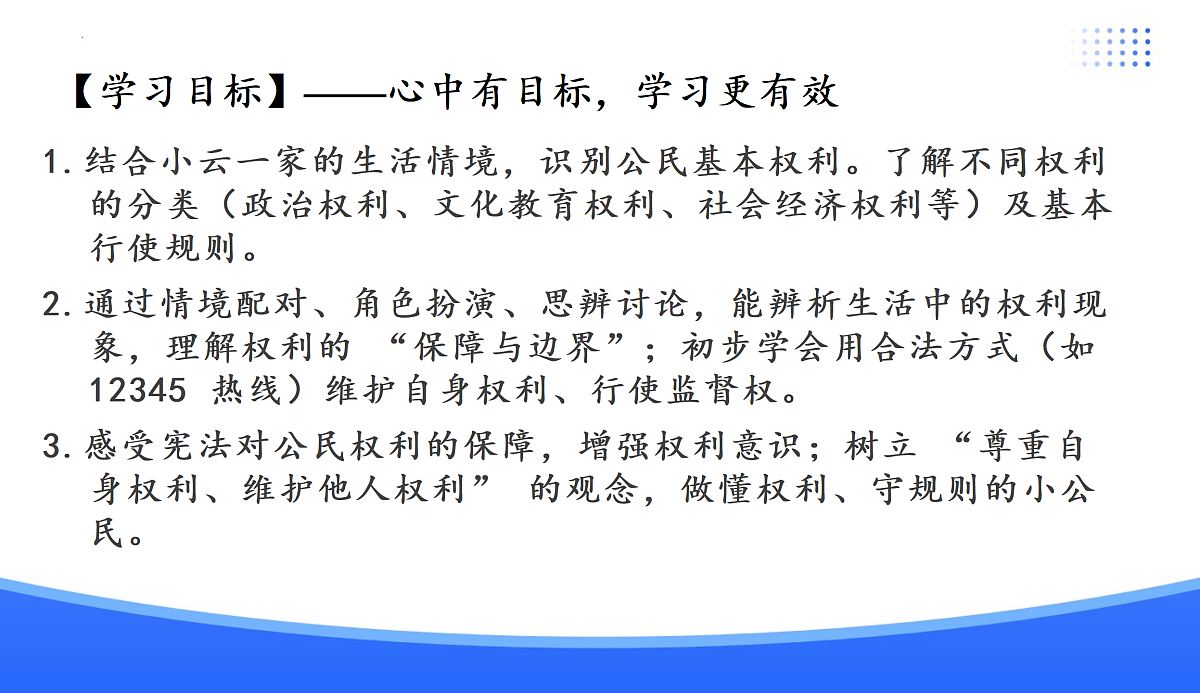 【学习目标】——心中有目标，学习更有效

1. 结合小云一家的生活情境，识别公民基本权利。了解不同权利的分类（政治权利、文化教育权利、社会经济权利等）及基本行使规则。

2. 通过情境配对、角色扮演、思辨讨论，能辨析生活中的权利现象，理解权利的 “保障与边界”；初步学会用合法方式（如 12345 热线）维护自身权利、行使监督权。

3. 感受宪法对公民权利的保障，增强权利意识；树立 “尊重自身权利、维护他人权利” 的观念，做懂权利、守规则的小公民。